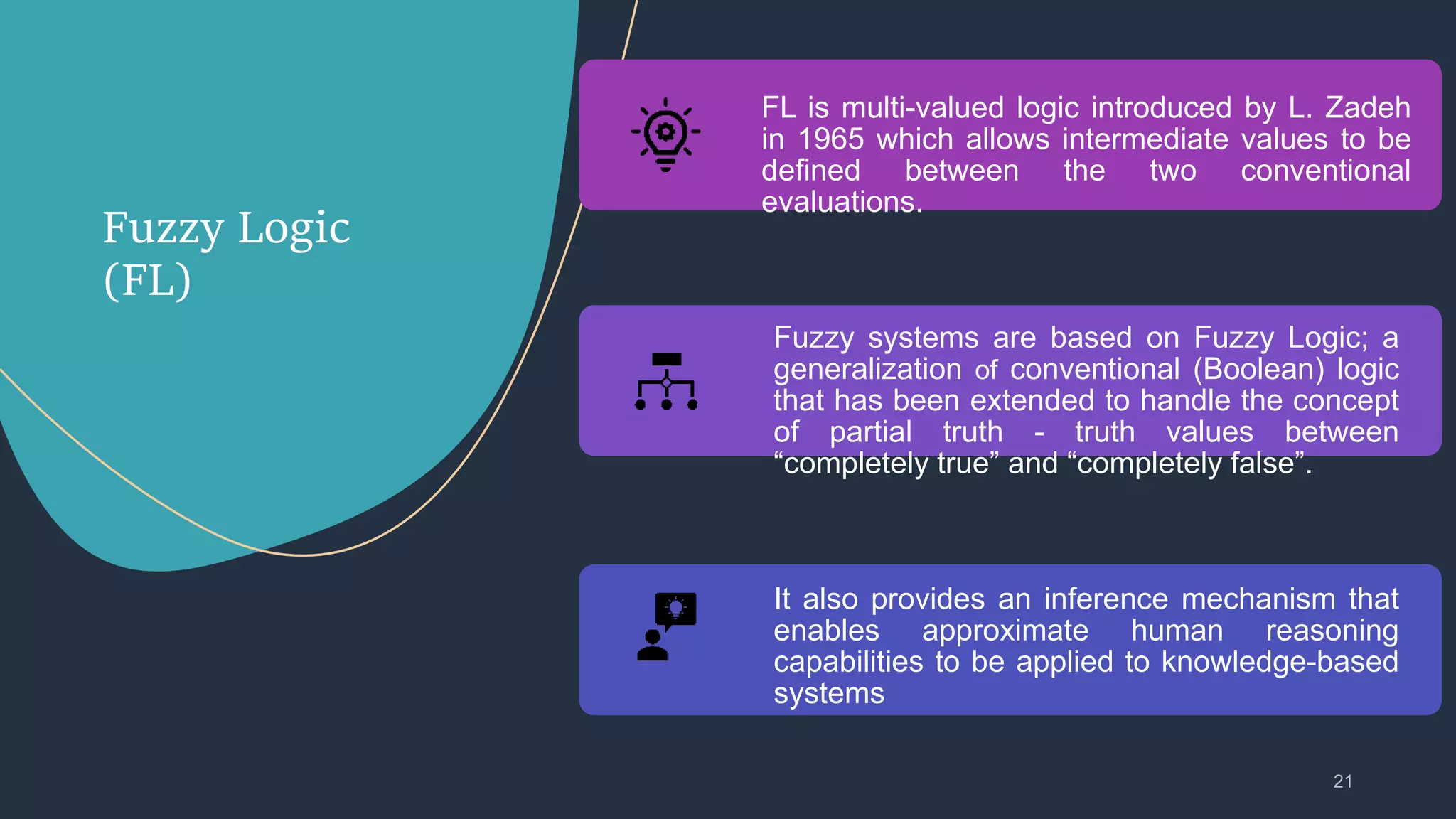 Fuzzy Logic (FL)

FL is multi-valued logic introduced by L. Zadeh in 1965 which allows intermediate values to be defined between the two conventional evaluations.

Fuzzy systems are based on Fuzzy Logic; a generalization of conventional (Boolean) logic that has been extended to handle the concept of partial truth - truth values between “completely true” and “completely false”.

It also provides an inference mechanism that enables approximate human reasoning capabilities to be applied to knowledge-based systems

21